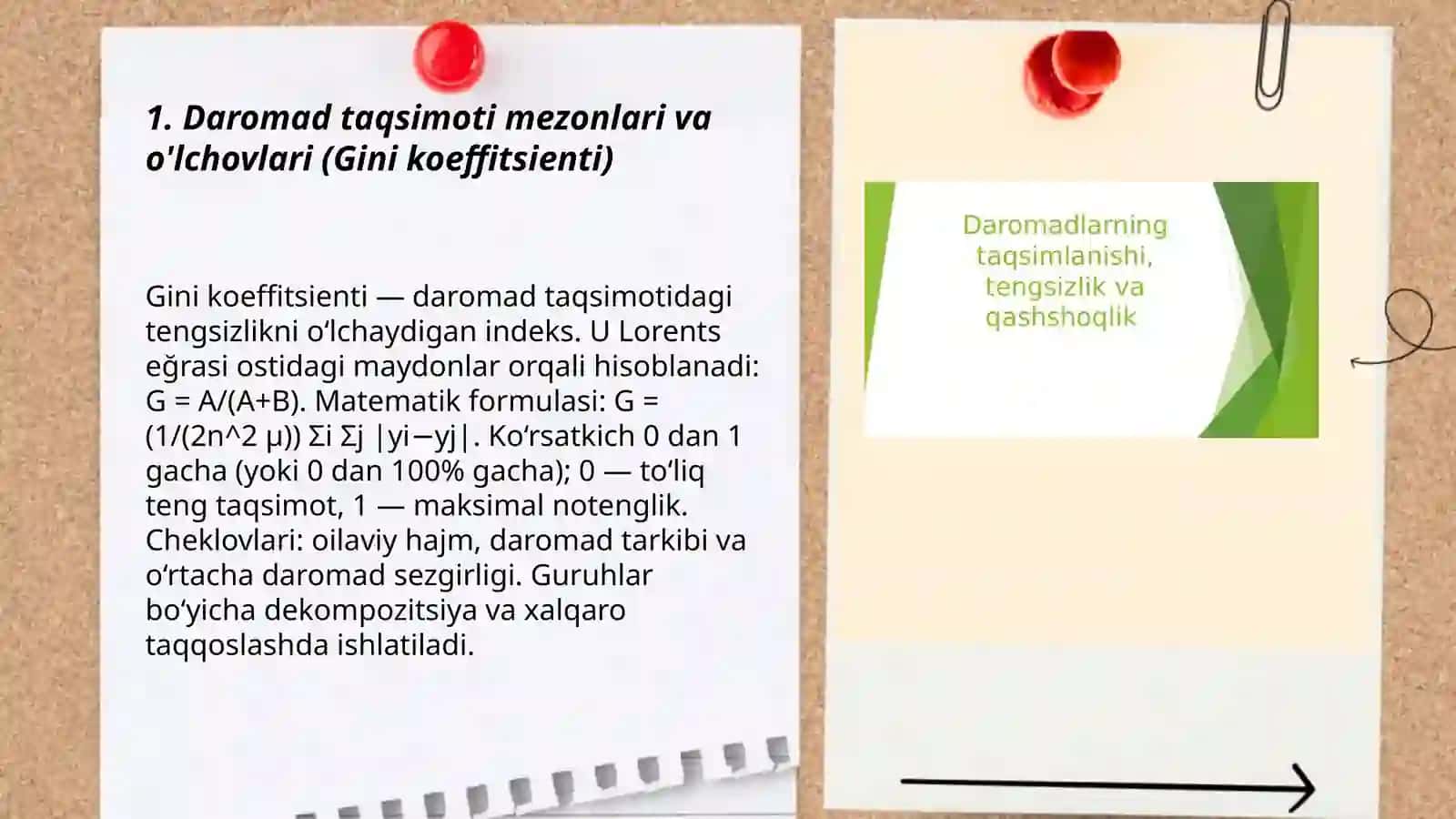 1. Daromad taqsimoti mezonlari va o'lchovlari (Gini koeffitsienti)

Gini koeffitsienti — daromad taqsimotidagi tengsizlikni o‘lchaydigan indeks. U Lorents eğrasi ostidagi maydonlar orqali hisoblanadi: G = A/(A+B). Matematik formulasi: G = (1/(2n^2 μ)) Σi Σj |yi−yj|. Ko‘rsatkich 0 dan 1 gacha (yoki 0 dan 100% gacha); 0 — to‘liq teng taqsimot, 1 — maksimal notenglik. Cheklovlari: oilaviy hajm, daromad tarkibi va o‘rtacha daromad sezgirligi. Guruhlar bo‘yicha dekompozitsiya va xalqaro taqqoslashda ishlatiladi.

Daromadlarning taqsimlanishi, tengsizlik va qashshoqlik